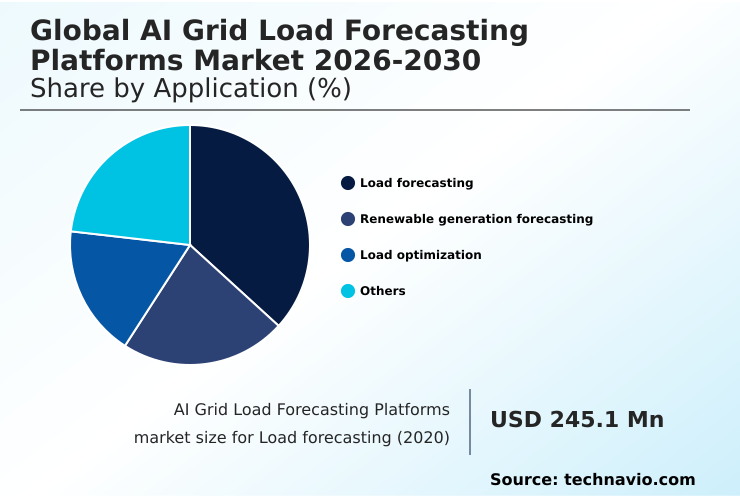 Global AI Grid Load Forecasting Platforms Market 2026-2030
Share by Application (%)

Load forecasting
Renewable generation forecasting
Load optimization
Others

AI Grid Load Forecasting Platforms market size for Load forecasting (2020)

USD 245.1 Mn

Source: technavio.com